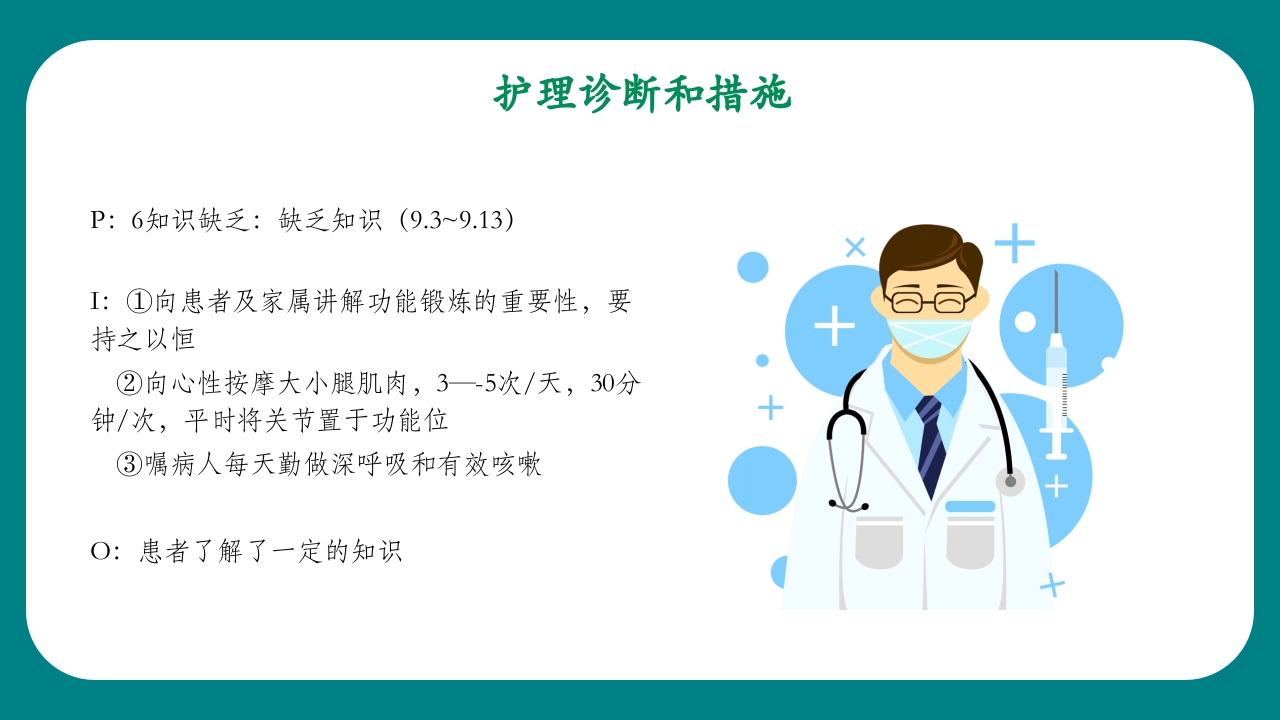 护理诊断和措施

P：6知识缺乏：缺乏知识（9.3~9.13）

I：①向患者及家属讲解功能锻炼的重要性，要持之以恒

②向心性按摩大小腿肌肉，3—-5次/天，30分钟/次，平时将关节置于功能位

③嘱病人每天勤做深呼吸和有效咳嗽

O：患者了解了一定的知识